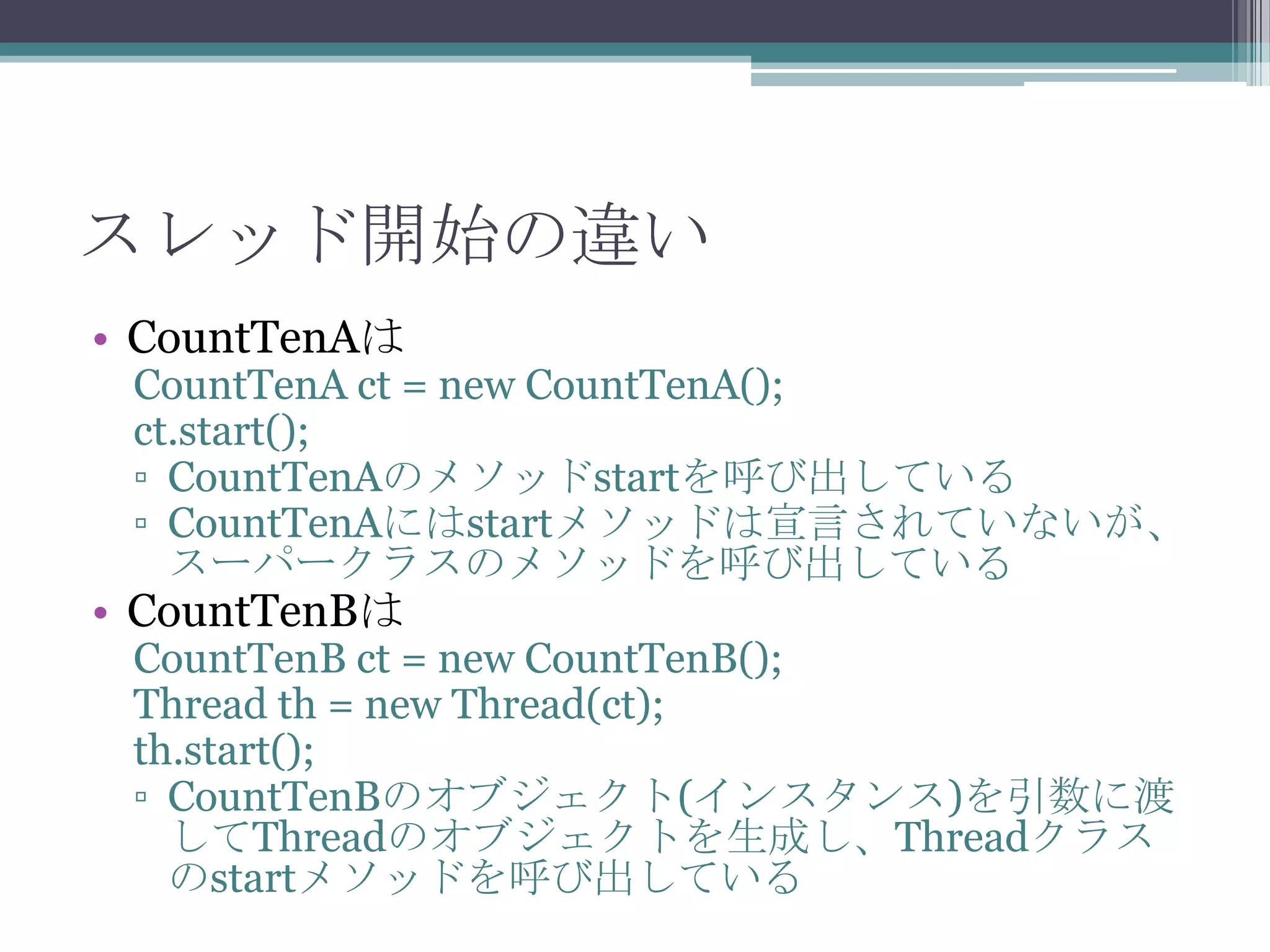 スレッド開始の違い

• CountTenAは
CountTenA ct = new CountTenA();
ct.start();
▫ CountTenAのメソッドstartを呼び出している
▫ CountTenAにはstartメソッドは宣言されていないが、スーパークラスのメソッドを呼び出している

• CountTenBは
CountTenB ct = new CountTenB();
Thread th = new Thread(ct);
th.start();
▫ CountTenBのオブジェクト(インスタンス)を引数に渡してThreadのオブジェクトを生成し、Threadクラスのstartメソッドを呼び出している